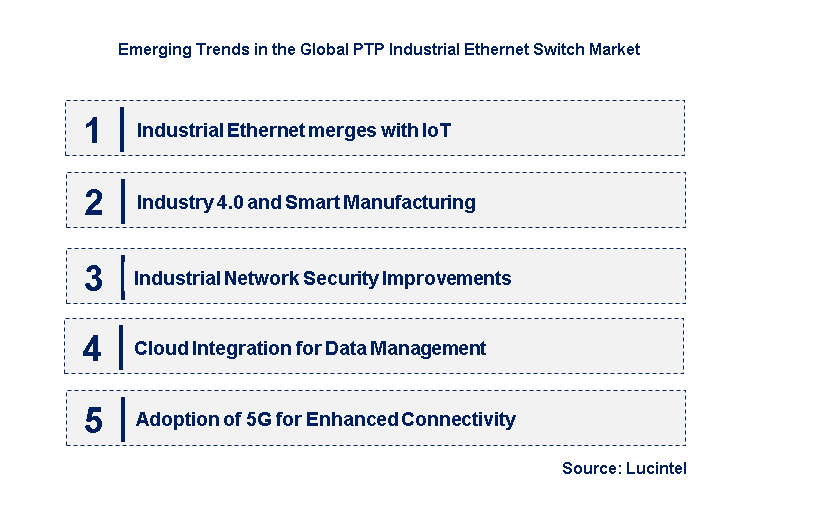 Emerging Trends in the Global PTP Industrial Ethernet Switch Market

1 Industrial Ethernet merges with IoT

2 Industry 4.0 and Smart Manufacturing

3 Industrial Network Security Improvements

4 Cloud Integration for Data Management

5 Adoption of 5G for Enhanced Connectivity

Source: Lucintel